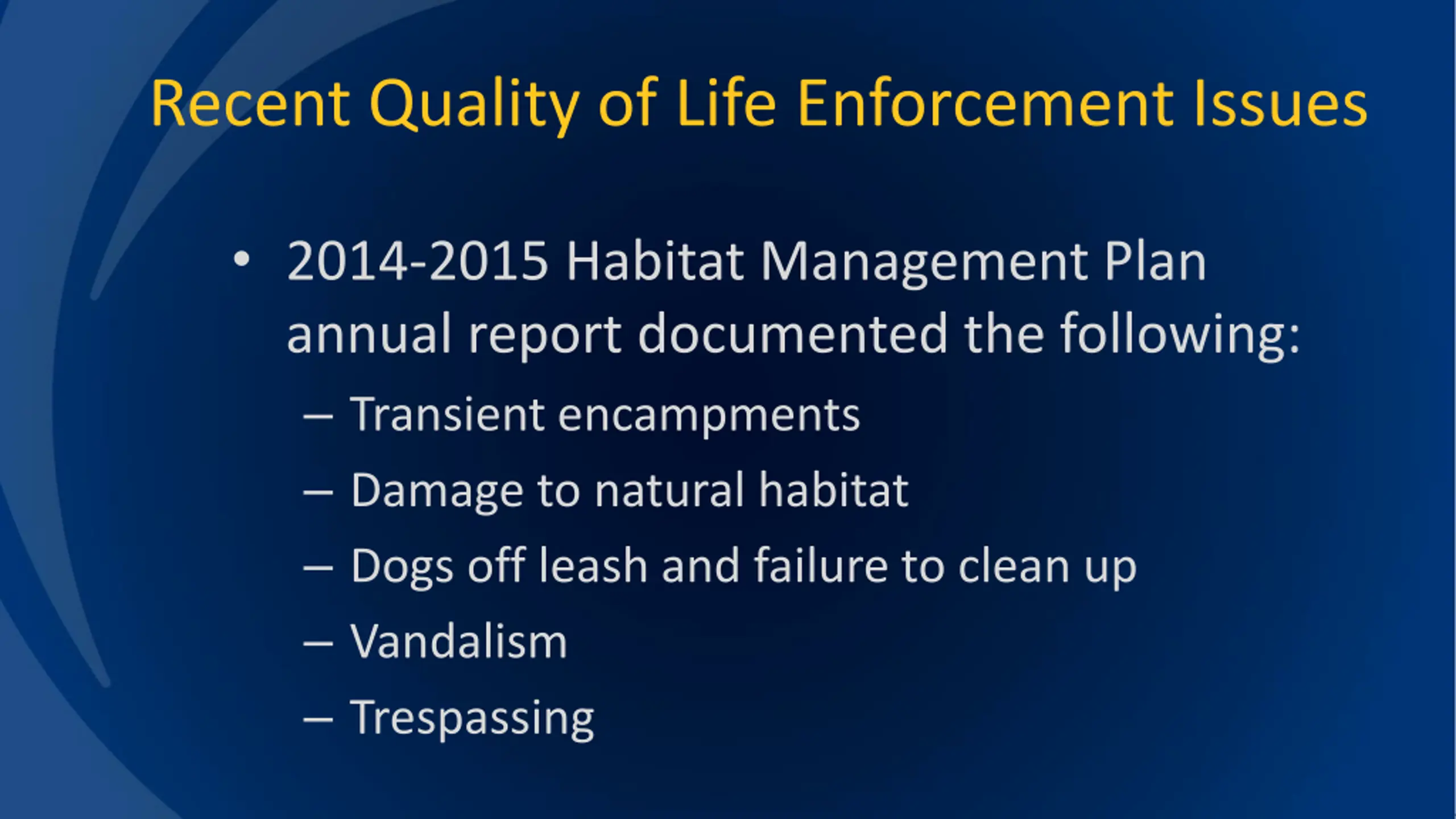 Recent Quality of Life Enforcement Issues

• 2014-2015 Habitat Management Plan annual report documented the following:
– Transient encampments
– Damage to natural habitat
– Dogs off leash and failure to clean up
– Vandalism
– Trespassing